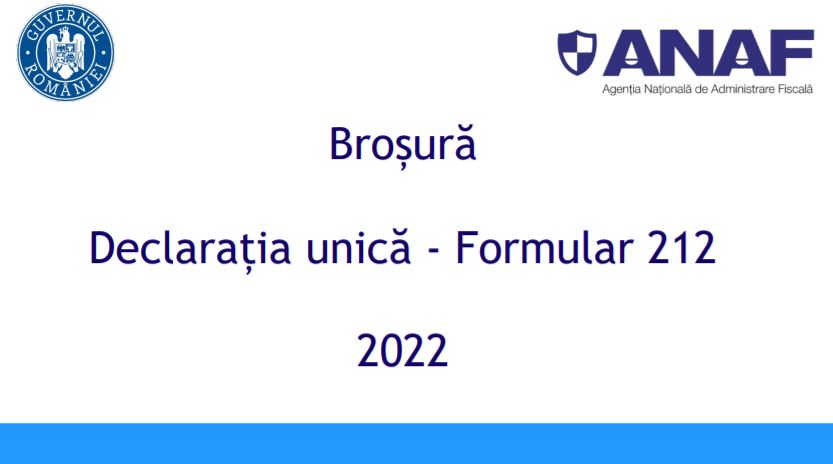 GUVERNUL ROMÂNIEI

ANAF
Agenția Națională de Administrare Fiscală

Broșură

Declarația unică - Formular 212

2022